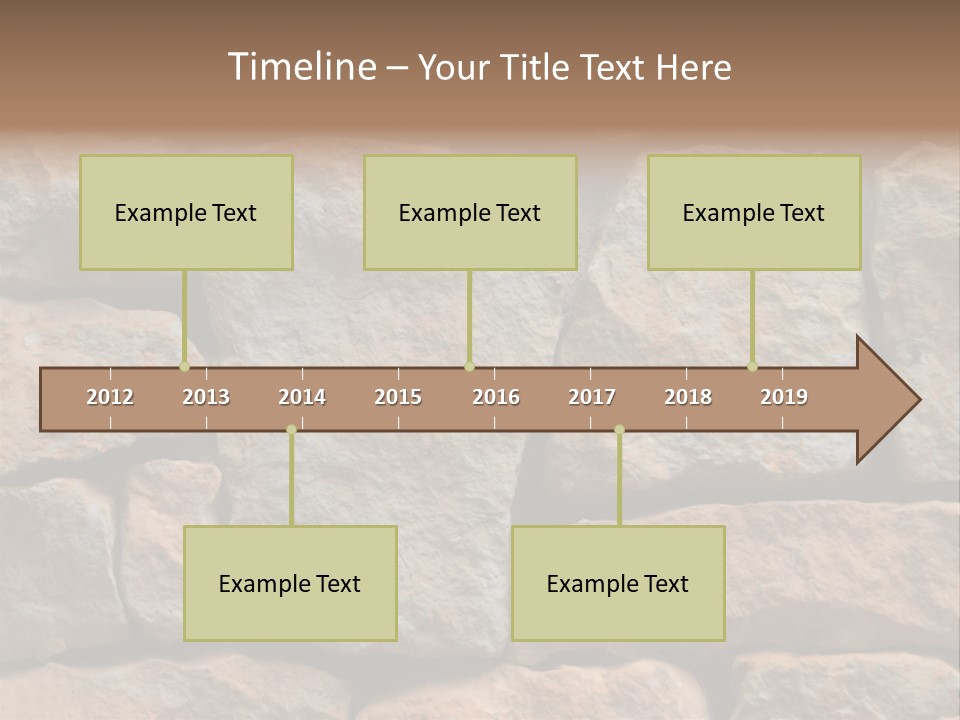 Timeline – Your Title Text Here

Example Text

Example Text

Example Text

2012 2013 2014 2015 2016 2017 2018 2019

Example Text

Example Text